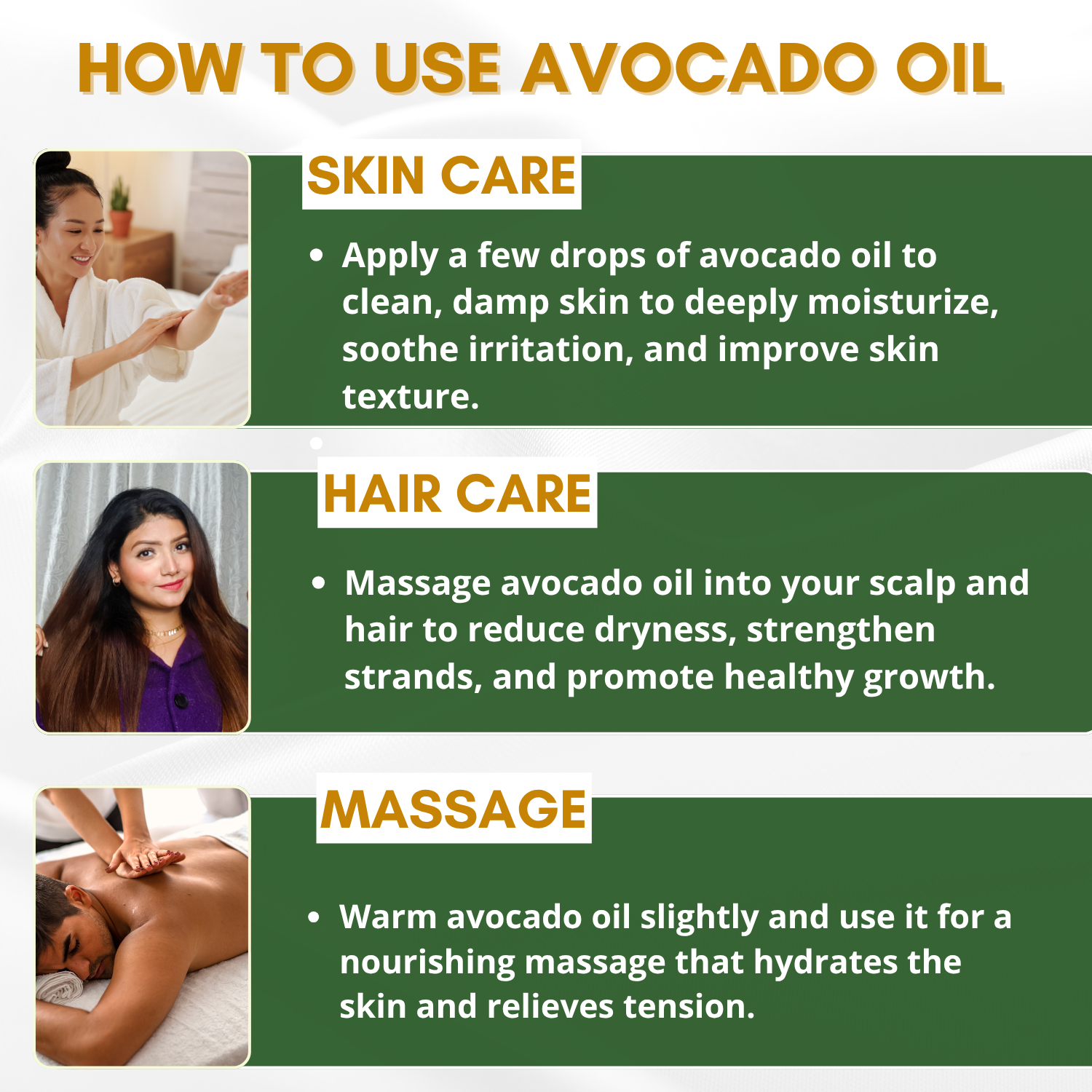 HOW TO USE AVOCADO OIL

SKIN CARE

• Apply a few drops of avocado oil to clean, damp skin to deeply moisturize, soothe irritation, and improve skin texture.

HAIR CARE

• Massage avocado oil into your scalp and hair to reduce dryness, strengthen strands, and promote healthy growth.

MASSAGE

• Warm avocado oil slightly and use it for a nourishing massage that hydrates the skin and relieves tension.